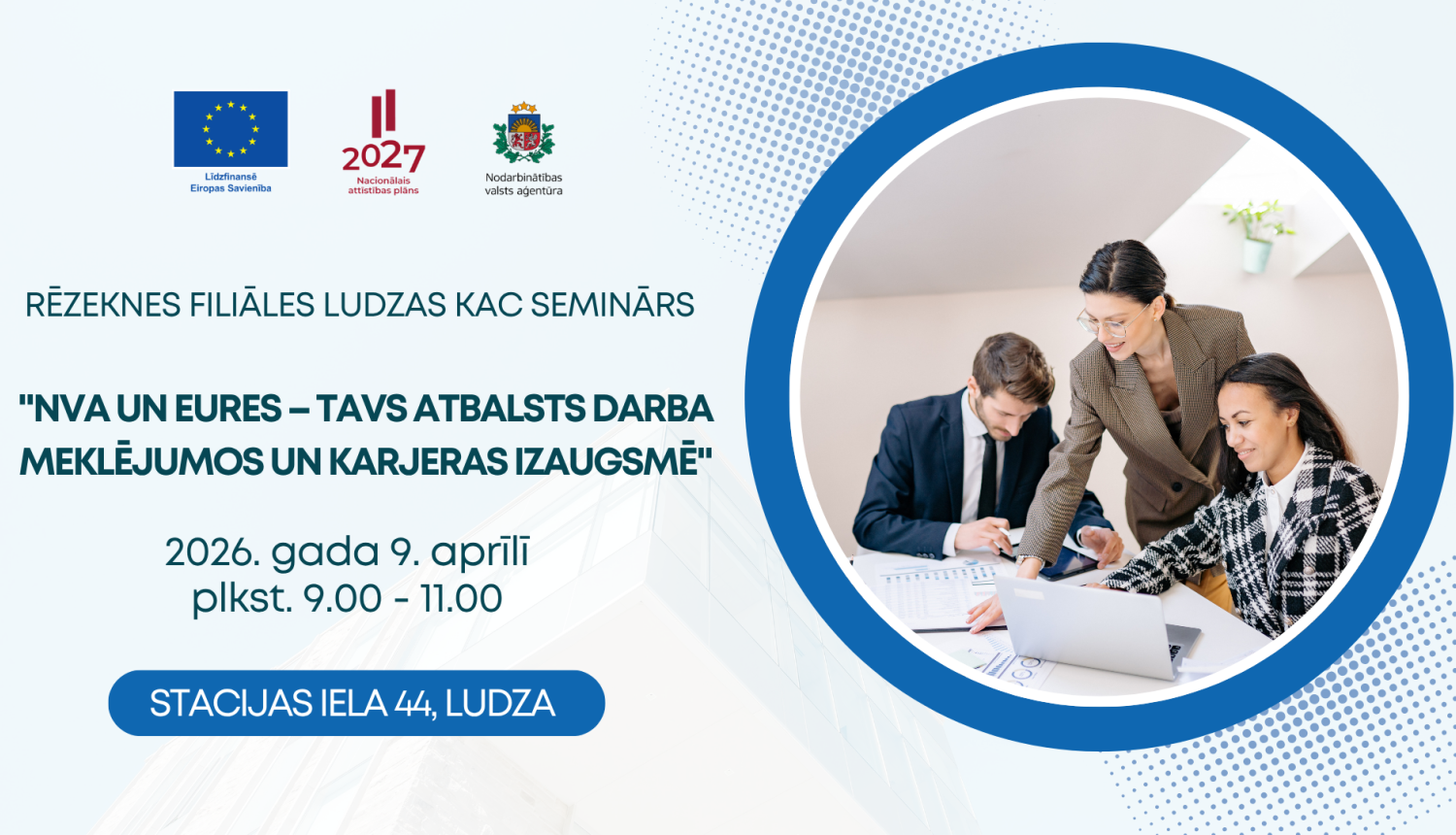 Līdzfinansē Eiropas Savienība

2027
Nacionālais attīstības plāns

Nodarbinātības valsts aģentūra

RĒZEKNES FILIĀLES LUDZAS KAC SEMINĀRS

"NVA UN EURES – TAVS ATBALSTS DARBA MEKLĒJUMOS UN KARJERAS IZAUGSMĒ"

2026. gada 9. aprīlī
plkst. 9.00 - 11.00

STACIJAS IELA 44, LUDZA